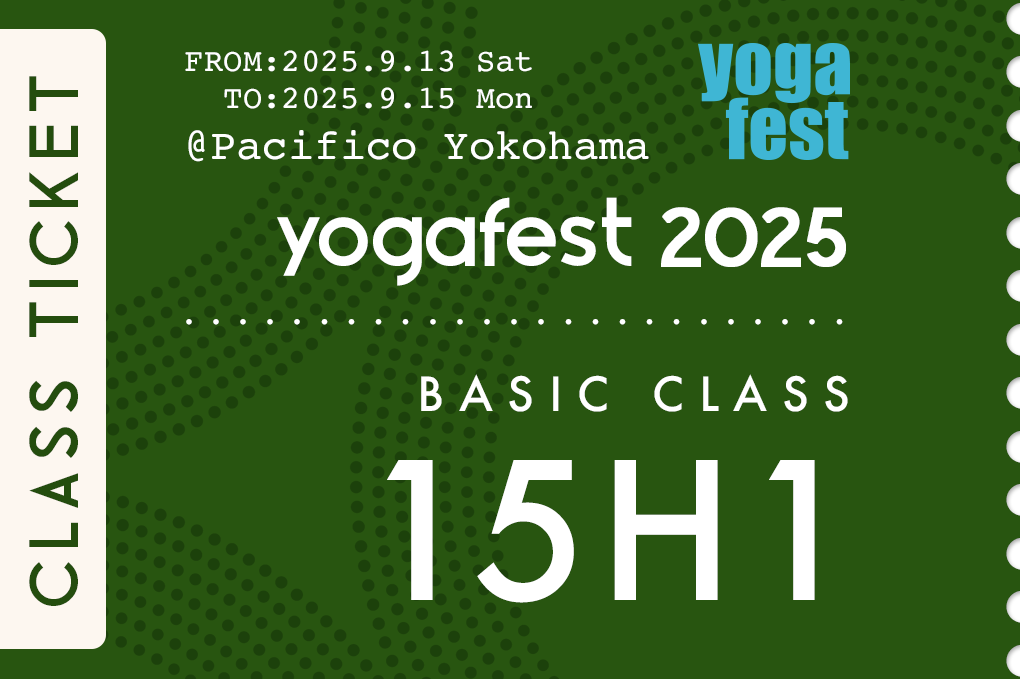 CLASS TICKET

FROM:2025.9.13 Sat
TO:2025.9.15 Mon
@Pacifico Yokohama

yoga
fest

yogafest 2025

BASIC CLASS

15H1